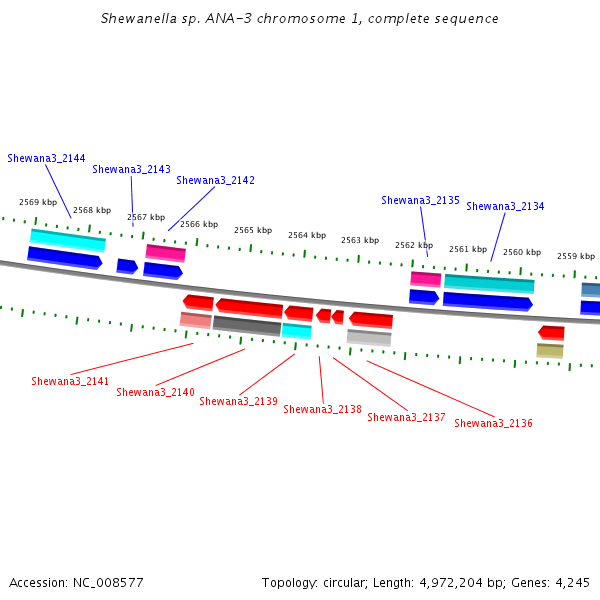 Shewanella sp. ANA-3 chromosome 1, complete sequence

Shewana3_2144
Shewana3_2143
Shewana3_2142
Shewana3_2135
Shewana3_2134

2569 kbp
2568 kbp
2567 kbp
2566 kbp
2565 kbp
2564 kbp
2563 kbp
2562 kbp
2561 kbp
2560 kbp
2559 kbp

Shewana3_2141
Shewana3_2140
Shewana3_2139
Shewana3_2138
Shewana3_2137
Shewana3_2136

Accession: NC_008577

Topology: circular; Length: 4,972,204 bp; Genes: 4,245